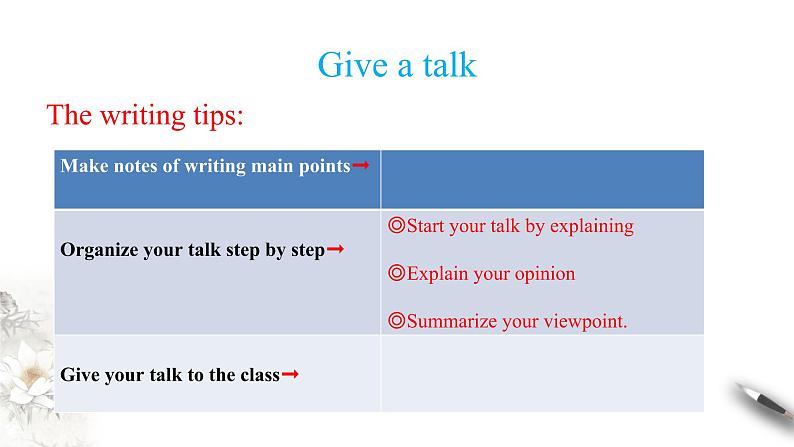 Give a talk

The writing tips:

| Make notes of writing main points→ | |
|---|---|
| Organize your talk step by step→ | ◎Start your talk by explaining ◎Explain your opinion ◎Summarize your viewpoint. |
| Give your talk to the class→ | |